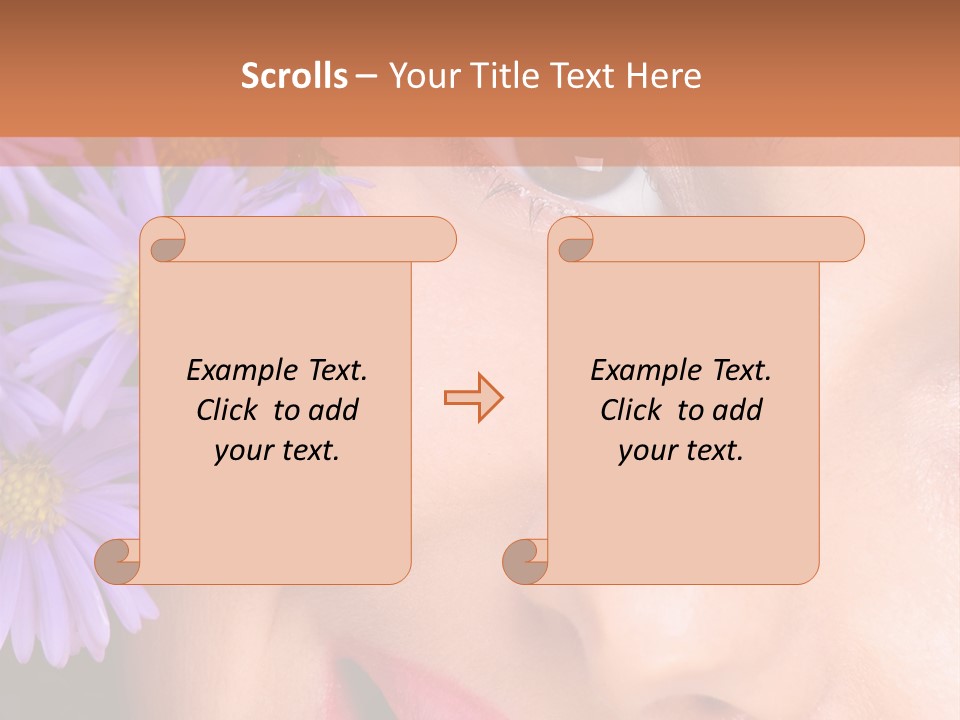 Scrolls – Your Title Text Here

Example Text. Click to add your text.

Example Text. Click to add your text.